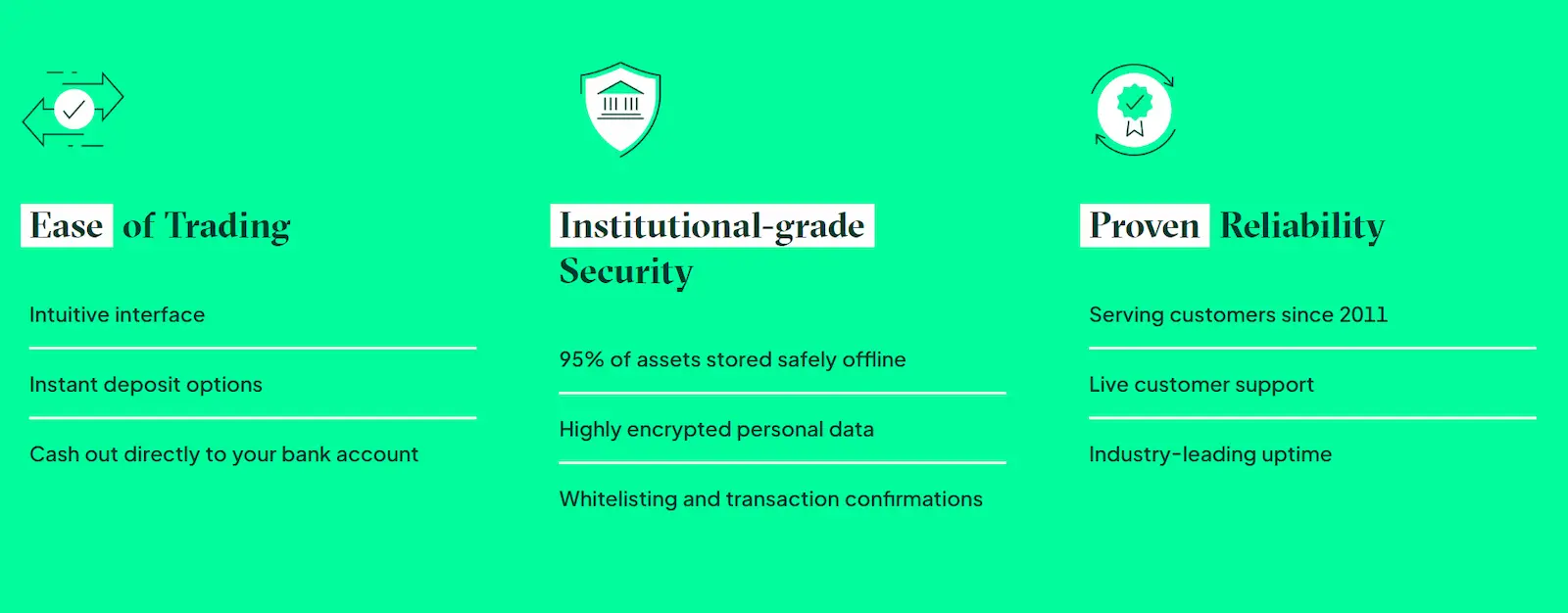 Ease of Trading

Intuitive interface

Instant deposit options

Cash out directly to your bank account

Institutional-grade Security

95% of assets stored safely offline

Highly encrypted personal data

Whitelisting and transaction confirmations

Proven Reliability

Serving customers since 2011

Live customer support

Industry-leading uptime